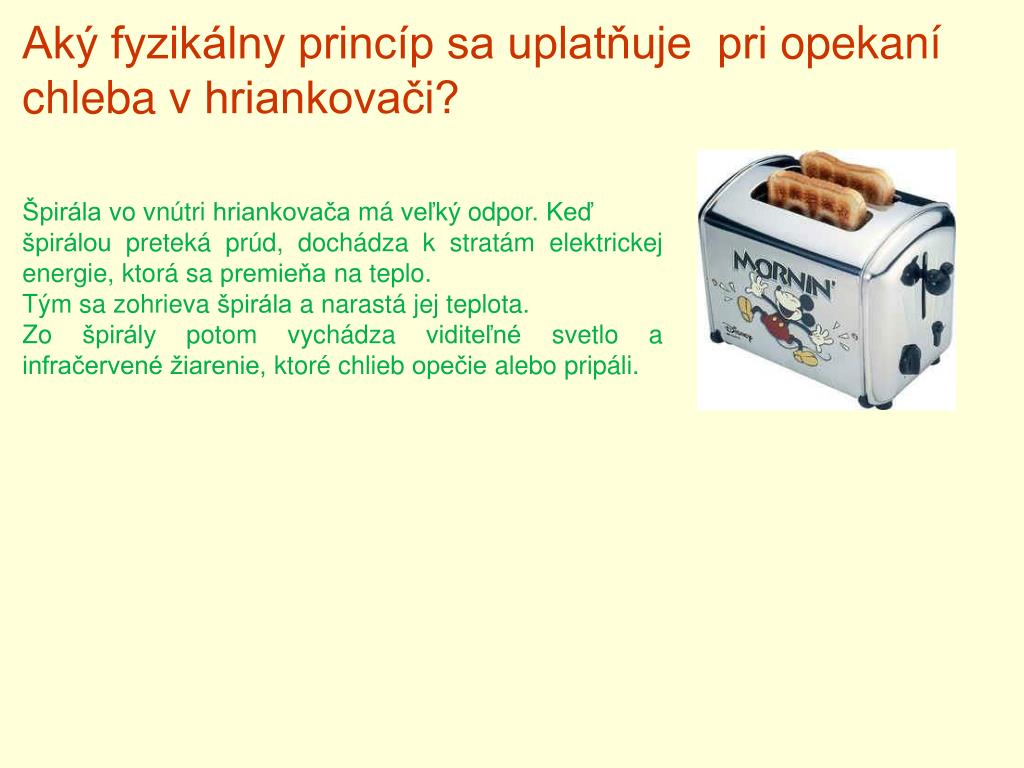 Aký fyzikálny princíp sa uplatňuje pri opekaní chleba v hriankovači?

Špirála vo vnútri hriankovača má veľký odpor. Keď špirálou preteká prúd, dochádza k stratám elektrickej energie, ktorá sa premieňa na teplo.
Tým sa zohrieva špirála a narastá jej teplota.
Zo špirály potom vychádza viditeľné svetlo a infračervené žiarenie, ktoré chlieb opečie alebo pripáli.

MORNIN'
Disney